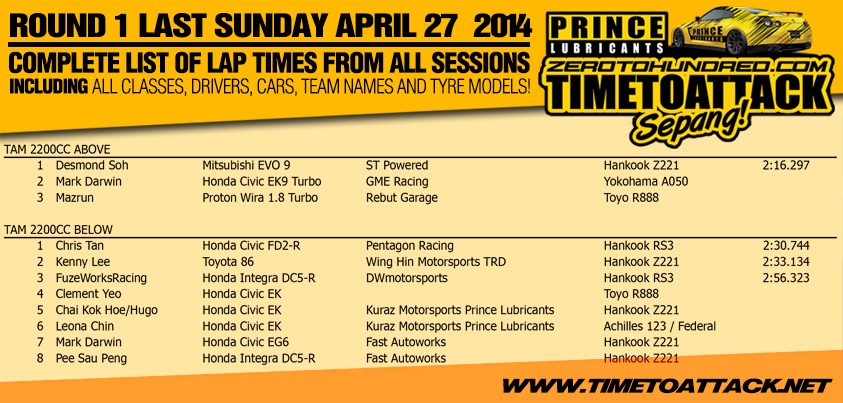 ROUND 1 LAST SUNDAY APRIL 27 2014

COMPLETE LIST OF LAP TIMES FROM ALL SESSIONS

INCLUDING ALL CLASSES, DRIVERS, CARS, TEAM NAMES AND TYRE MODELS!

PRINCE LUBRICANTS

ZEROTOHUNDRED.COM

TIMETOATTACK

Sepang!

TAM 2200CC ABOVE

| | | | | | |
|---|---|---|---|---|---|
| 1 | Desmond Soh | Mitsubishi EVO 9 | ST Powered | Hankook Z221 | 2:16.297 |
| 2 | Mark Darwin | Honda Civic EK9 Turbo | GME Racing | Yokohama A050 | |
| 3 | Mazrun | Proton Wira 1.8 Turbo | Rebut Garage | Toyo R888 | |

TAM 2200CC BELOW

| | | | | | |
|---|---|---|---|---|---|
| 1 | Chris Tan | Honda Civic FD2-R | Pentagon Racing | Hankook RS3 | 2:30.744 |
| 2 | Kenny Lee | Toyota 86 | Wing Hin Motorsports TRD | Hankook Z221 | 2:33.134 |
| 3 | FuzeWorksRacing | Honda Integra DC5-R | DWmotorsports | Hankook RS3 | 2:56.323 |
| 4 | Clement Yeo | Honda Civic EK | | Toyo R888 | |
| 5 | Chai Kok Hoe/Hugo | Honda Civic EK | Kuraz Motorsports Prince Lubricants | Hankook Z221 | |
| 6 | Leona Chin | Honda Civic EK | Kuraz Motorsports Prince Lubricants | Achilles 123 / Federal | |
| 7 | Mark Darwin | Honda Civic EG6 | Fast Autoworks | Hankook Z221 | |
| 8 | Pee Sau Peng | Honda Integra DC5-R | Fast Autoworks | Hankook Z221 | |

WWW.TIMETOATTACK.NET